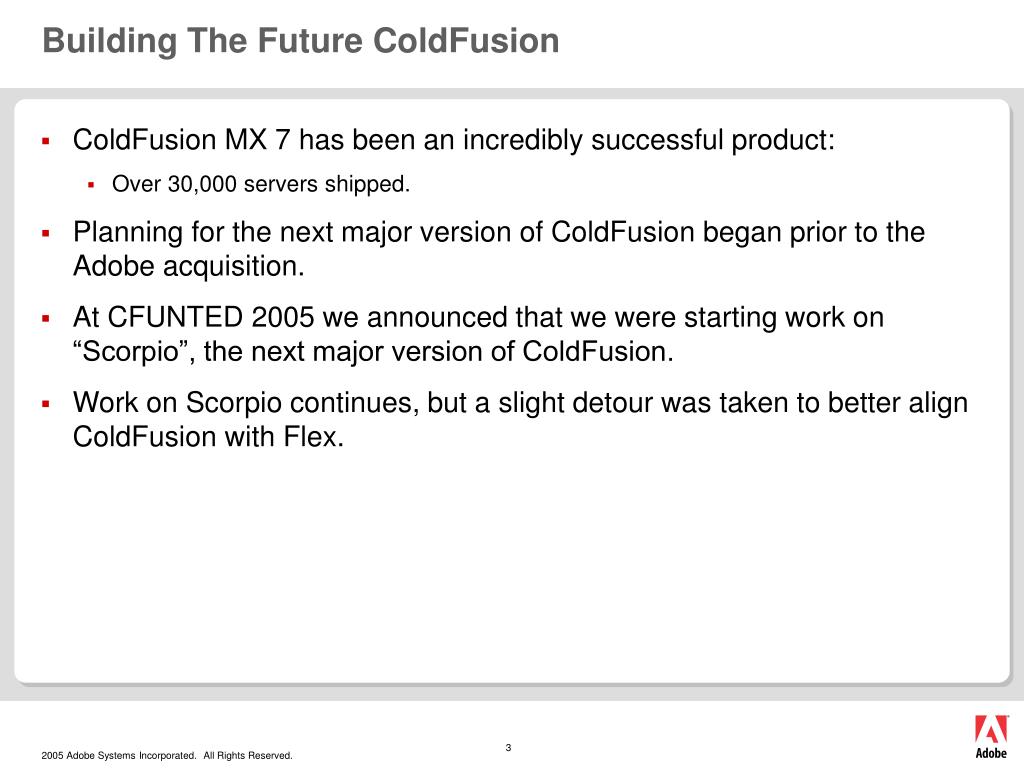 Building The Future ColdFusion

▪ ColdFusion MX 7 has been an incredibly successful product:

▪ Over 30,000 servers shipped.

▪ Planning for the next major version of ColdFusion began prior to the Adobe acquisition.

▪ At CFUNTED 2005 we announced that we were starting work on “Scorpio”, the next major version of ColdFusion.

▪ Work on Scorpio continues, but a slight detour was taken to better align ColdFusion with Flex.

2005 Adobe Systems Incorporated. All Rights Reserved.

3

Adobe